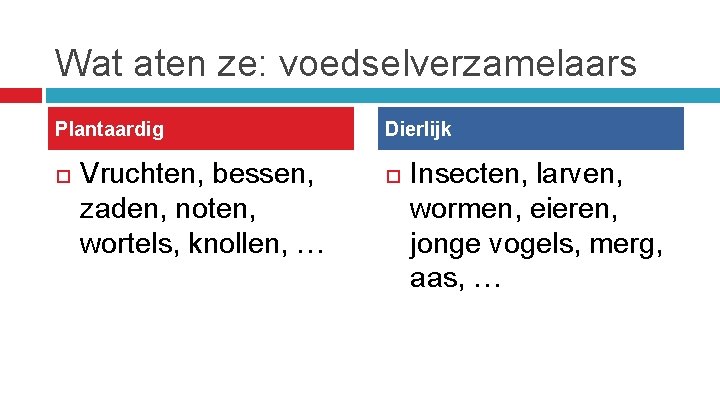 Wat aten ze: voedselverzamelaars

Plantaardig

Vruchten, bessen, zaden, noten, wortels, knollen, …

Dierlijk

Insecten, larven, wormen, eieren, jonge vogels, merg, aas, …